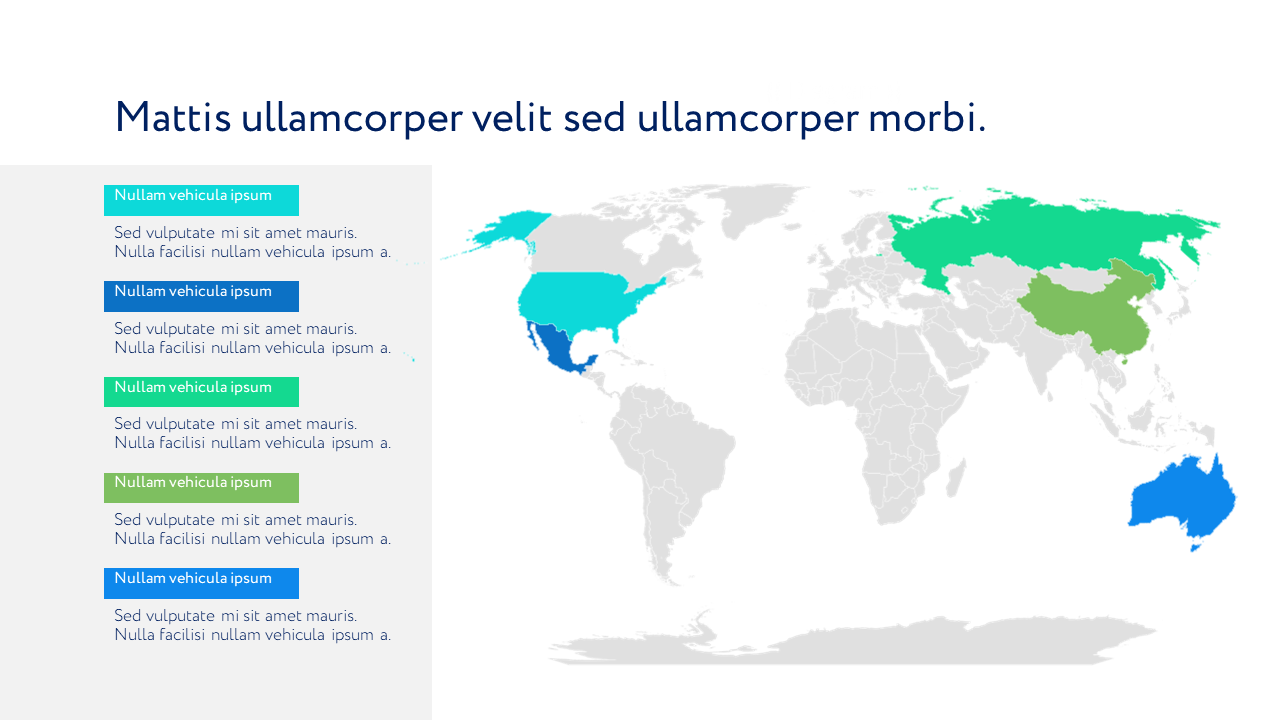 Mattis ullamcorper velit sed ullamcorper morbi.

Nullam vehicula ipsum

Sed vulputate mi sit amet mauris. Nulla facilisi nullam vehicula ipsum a.

Nullam vehicula ipsum

Sed vulputate mi sit amet mauris. Nulla facilisi nullam vehicula ipsum a.

Nullam vehicula ipsum

Sed vulputate mi sit amet mauris. Nulla facilisi nullam vehicula ipsum a.

Nullam vehicula ipsum

Sed vulputate mi sit amet mauris. Nulla facilisi nullam vehicula ipsum a.

Nullam vehicula ipsum

Sed vulputate mi sit amet mauris. Nulla facilisi nullam vehicula ipsum a.